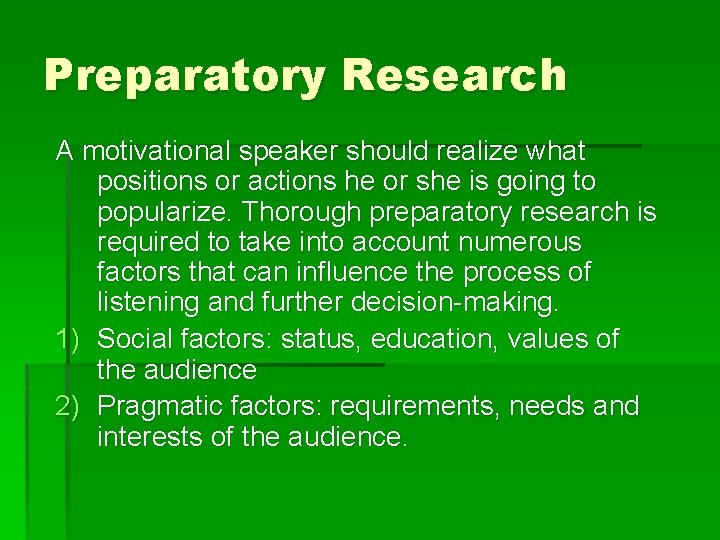 Preparatory Research

A motivational speaker should realize what positions or actions he or she is going to popularize. Thorough preparatory research is required to take into account numerous factors that can influence the process of listening and further decision-making.

1) Social factors: status, education, values of the audience
2) Pragmatic factors: requirements, needs and interests of the audience.